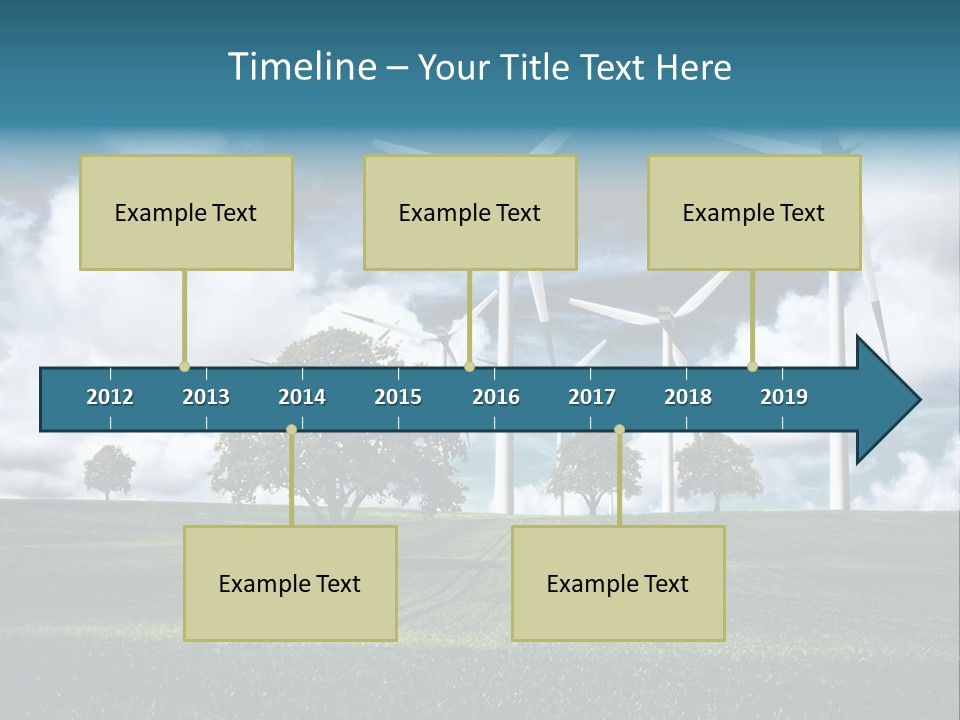 Timeline – Your Title Text Here

Example Text

Example Text

Example Text

2012 2013 2014 2015 2016 2017 2018 2019

Example Text

Example Text